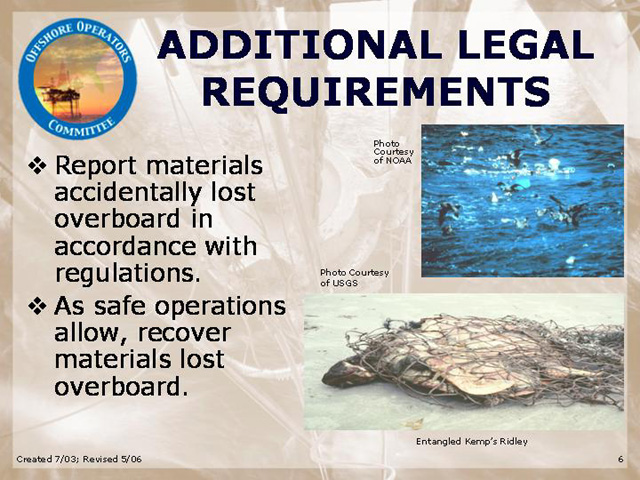 OFFSHORE OPERATORS COMMITTEE

ADDITIONAL LEGAL REQUIREMENTS

❖ Report materials accidentally lost overboard in accordance with regulations.

❖ As safe operations allow, recover materials lost overboard.

Photo Courtesy of NOAA

Photo Courtesy of USGS

Entangled Kemp's Ridley

Created 7/03; Revised 5/06

6